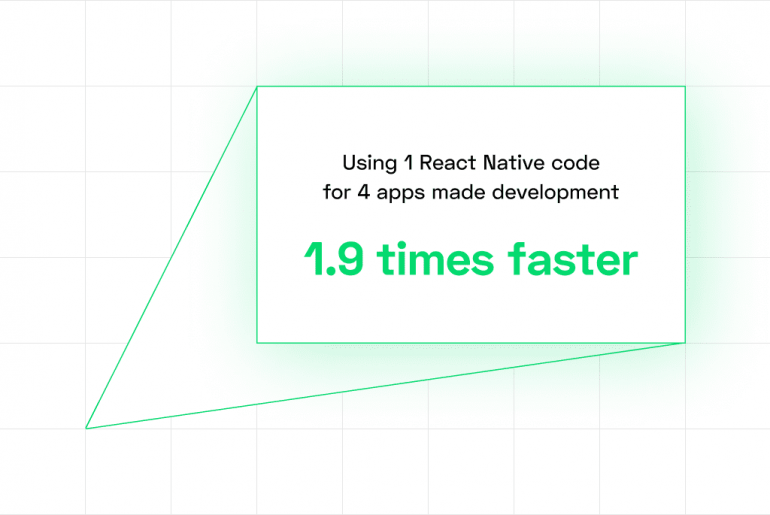 Using 1 React Native code for 4 apps made development

1.9 times faster